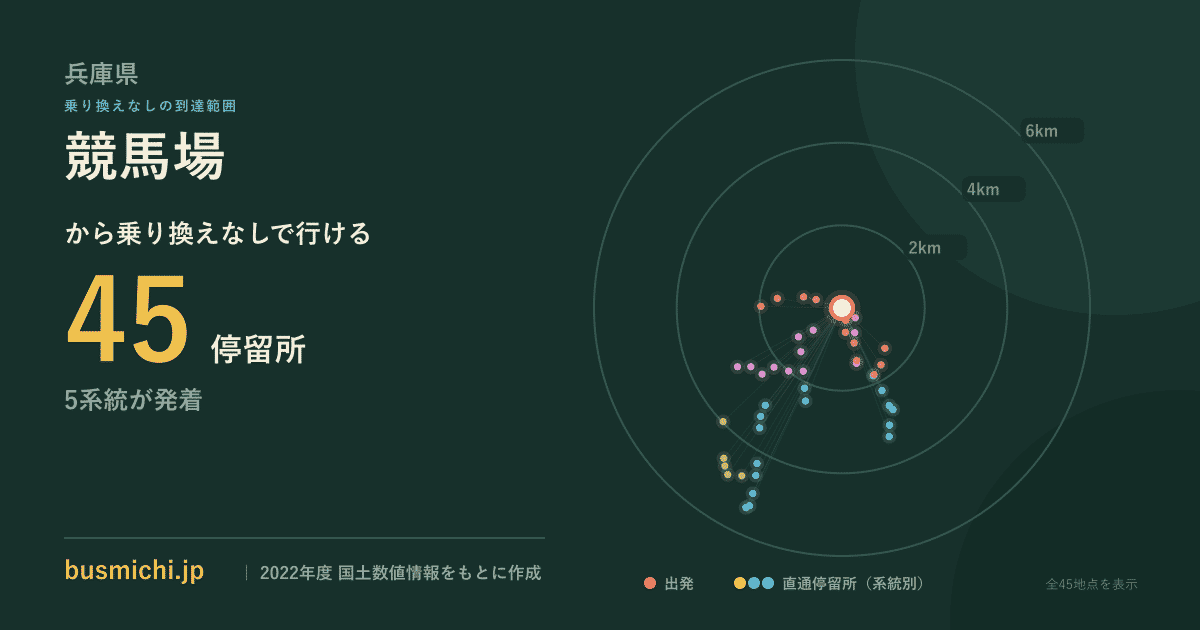 兵庫県
乗り換えなしの到達範囲
競馬場
から乗り換えなしで行ける
45 停留所
5系統が発着

6km
4km
2km

busmichi.jp | 2022年度 国土数値情報をもとに作成

出発 直通停留所（系統別） 全45地点を表示